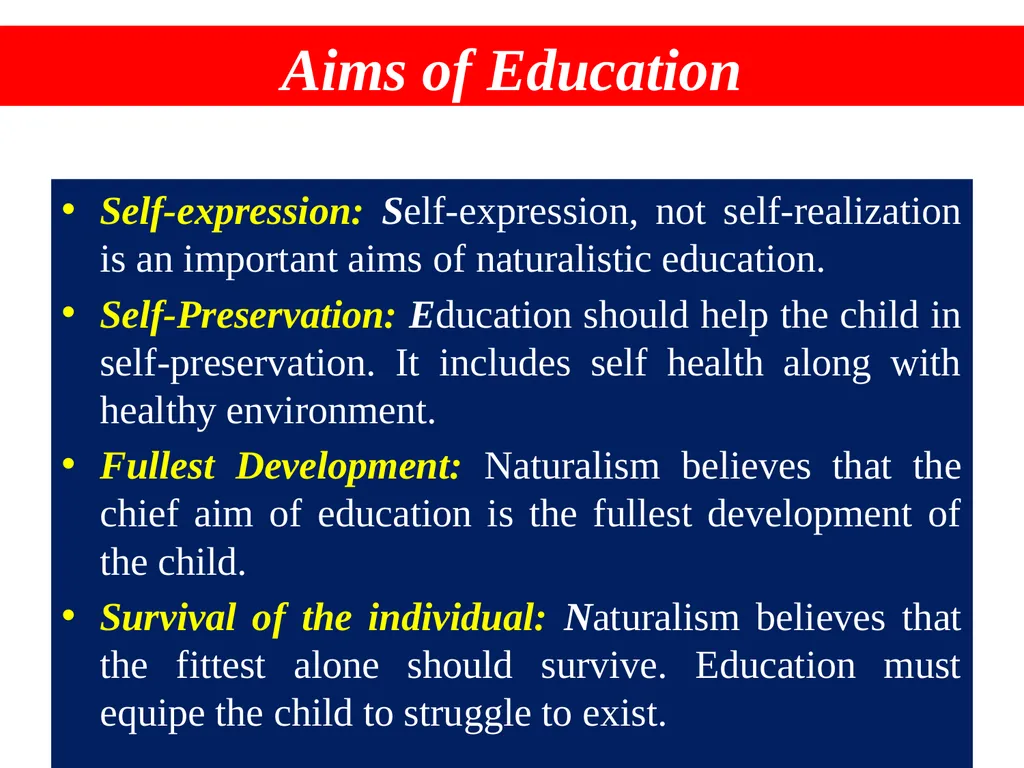 Aims of Education

• Self-expression: Self-expression, not self-realization is an important aims of naturalistic education.
• Self-Preservation: Education should help the child in self-preservation. It includes self health along with healthy environment.
• Fullest Development: Naturalism believes that the chief aim of education is the fullest development of the child.
• Survival of the individual: Naturalism believes that the fittest alone should survive. Education must equipe the child to struggle to exist.